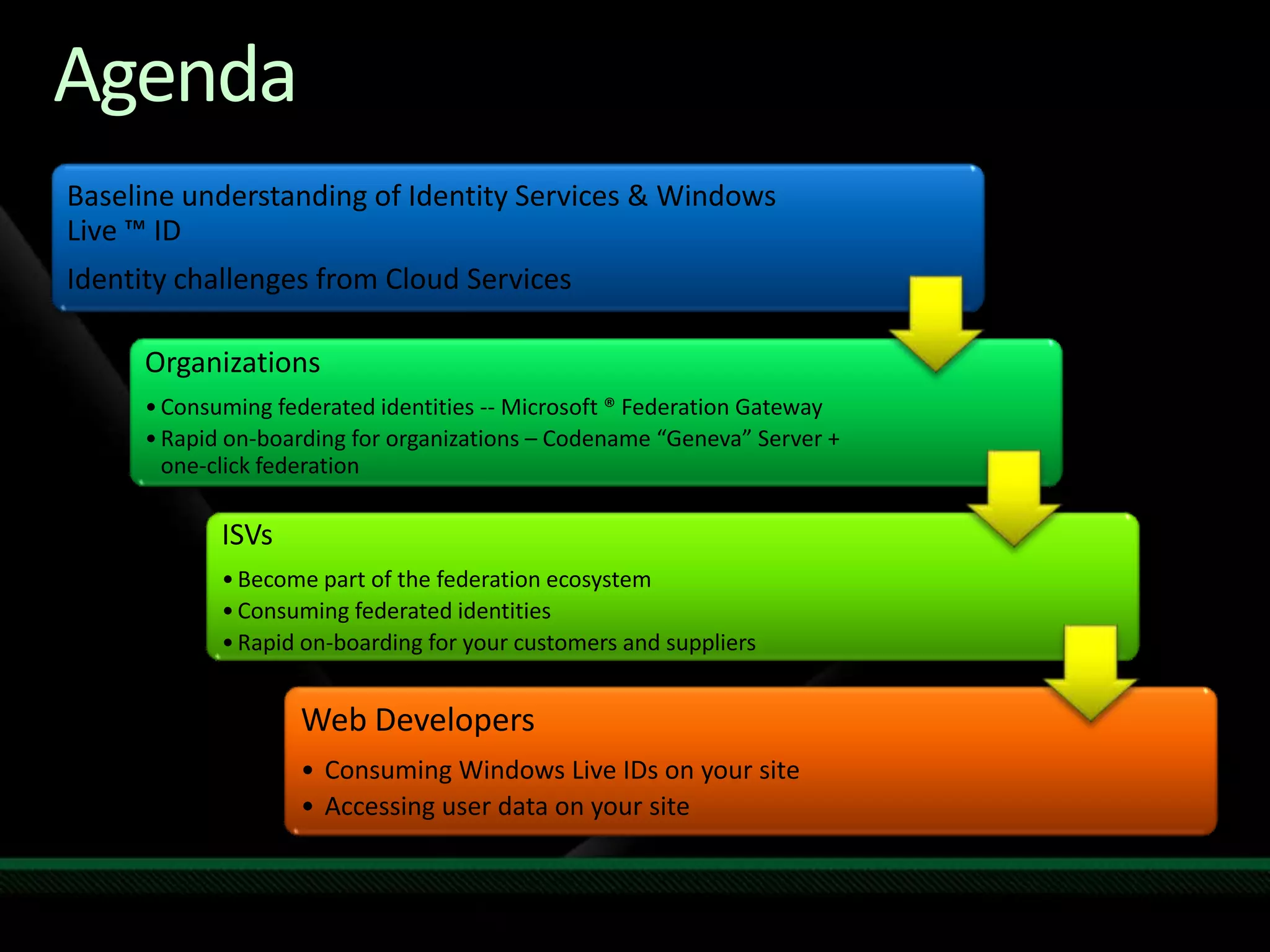 Agenda

Baseline understanding of Identity Services & Windows Live ™ ID

Identity challenges from Cloud Services

Organizations

• Consuming federated identities -- Microsoft ® Federation Gateway
• Rapid on-boarding for organizations – Codename “Geneva” Server + one-click federation

ISVs

• Become part of the federation ecosystem
• Consuming federated identities
• Rapid on-boarding for your customers and suppliers

Web Developers

• Consuming Windows Live IDs on your site
• Accessing user data on your site